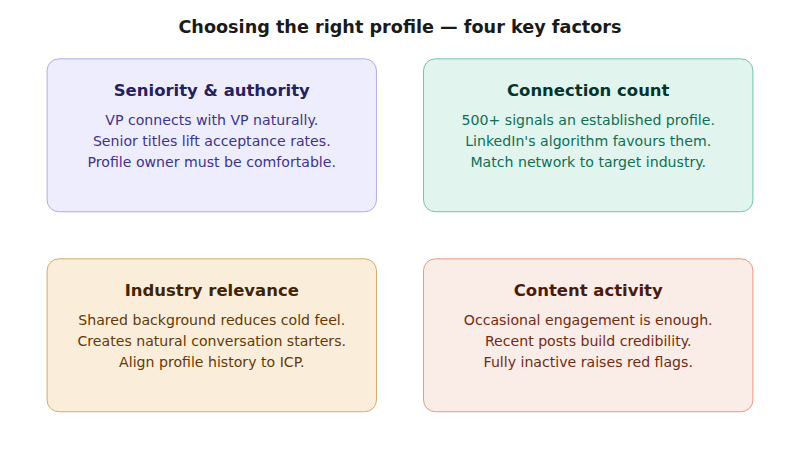 Choosing the right profile — four key factors

Seniority & authority

VP connects with VP naturally.
Senior titles lift acceptance rates.
Profile owner must be comfortable.

Connection count

500+ signals an established profile.
LinkedIn's algorithm favours them.
Match network to target industry.

Industry relevance

Shared background reduces cold feel.
Creates natural conversation starters.
Align profile history to ICP.

Content activity

Occasional engagement is enough.
Recent posts build credibility.
Fully inactive raises red flags.